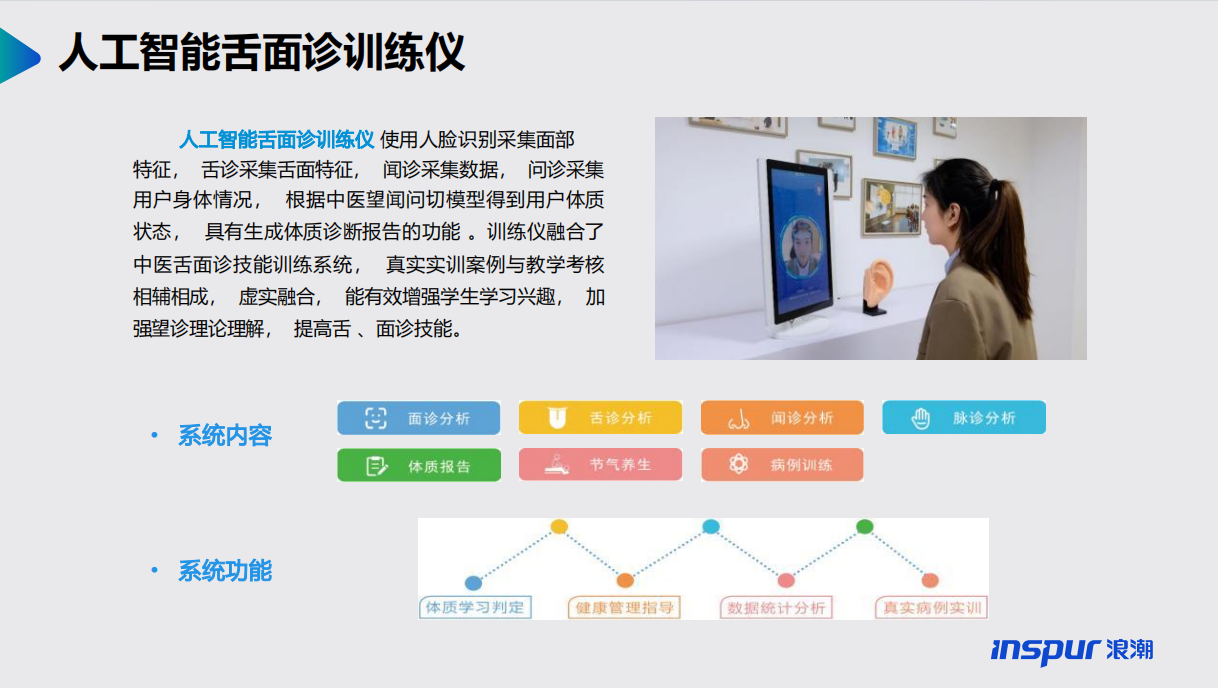 人工智能舌面诊训练仪

人工智能舌面诊训练仪 使用人脸识别采集面部特征， 舌诊采集舌面特征， 闻诊采集数据， 问诊采集用户身体情况， 根据中医望闻问切模型得到用户体质状态， 具有生成体质诊断报告的功能 。训练仪融合了中医舌面诊技能训练系统， 真实实训案例与教学考核相辅相成， 虚实融合， 能有效增强学生学习兴趣， 加强望诊理论理解， 提高舌 、面诊技能。

• 系统内容

面诊分析
舌诊分析
闻诊分析
脉诊分析
体质报告
节气养生
病例训练

• 系统功能

体质学习判定
健康管理指导
数据统计分析
真实病例实训

inspur 浪潮